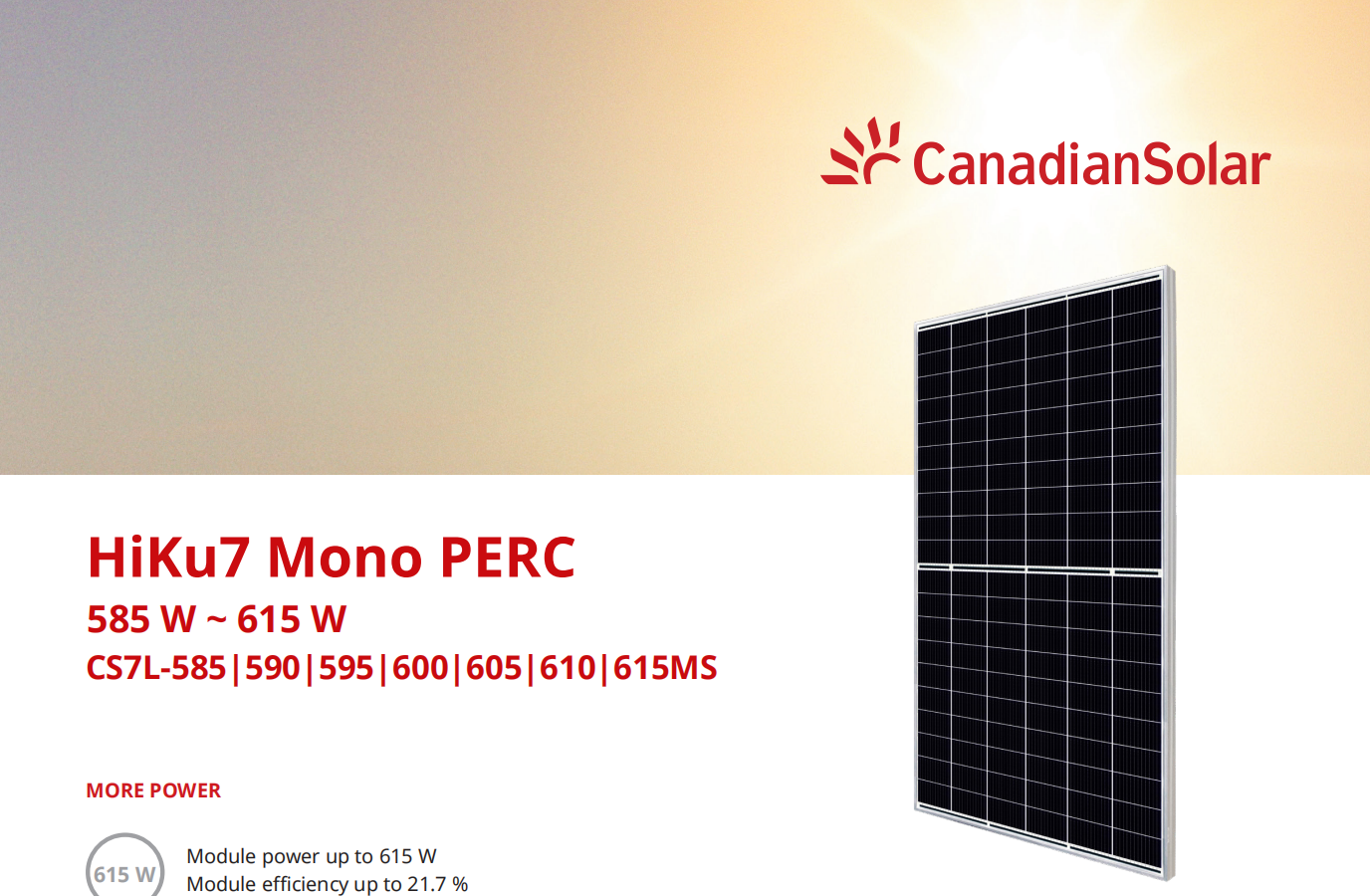 CanadianSolar

HiKu7 Mono PERC

585 W ~ 615 W

CS7L-585|590|595|600|605|610|615MS

MORE POWER

615 W

Module power up to 615 W
Module efficiency up to 21.7 %